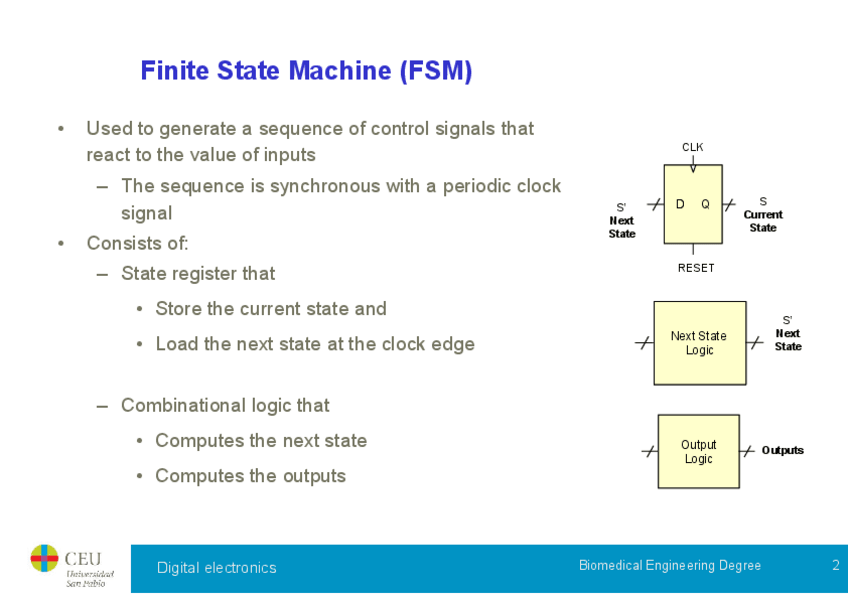 Finite State Machine (FSM)

• Used to generate a sequence of control signals that react to the value of inputs
– The sequence is synchronous with a periodic clock signal
• Consists of:
– State register that
• Store the current state and
• Load the next state at the clock edge

– Combinational logic that
• Computes the next state
• Computes the outputs

CLK
S'
Next
State
D Q
S
Current
State
RESET

Next State
Logic
S'
Next
State

Output
Logic
Outputs

CEU
Universidad
San Pablo
Digital electronics
Biomedical Engineering Degree
2